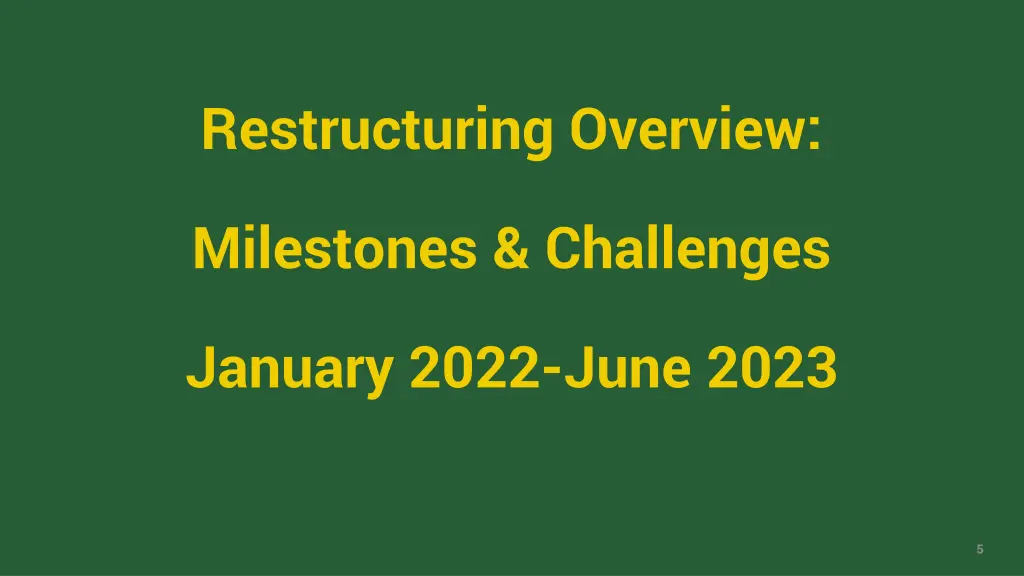 Restructuring Overview:

Milestones & Challenges

January 2022-June 2023

5